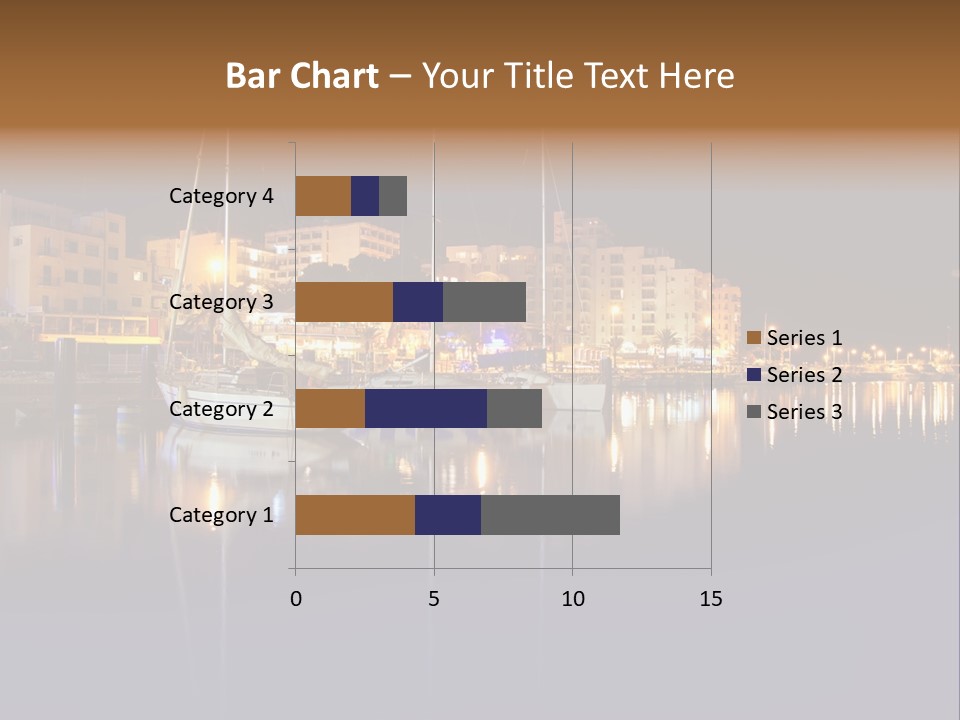 Bar Chart – Your Title Text Here

Category 4
Category 3
Category 2
Category 1

0
5
10
15

Series 1
Series 2
Series 3